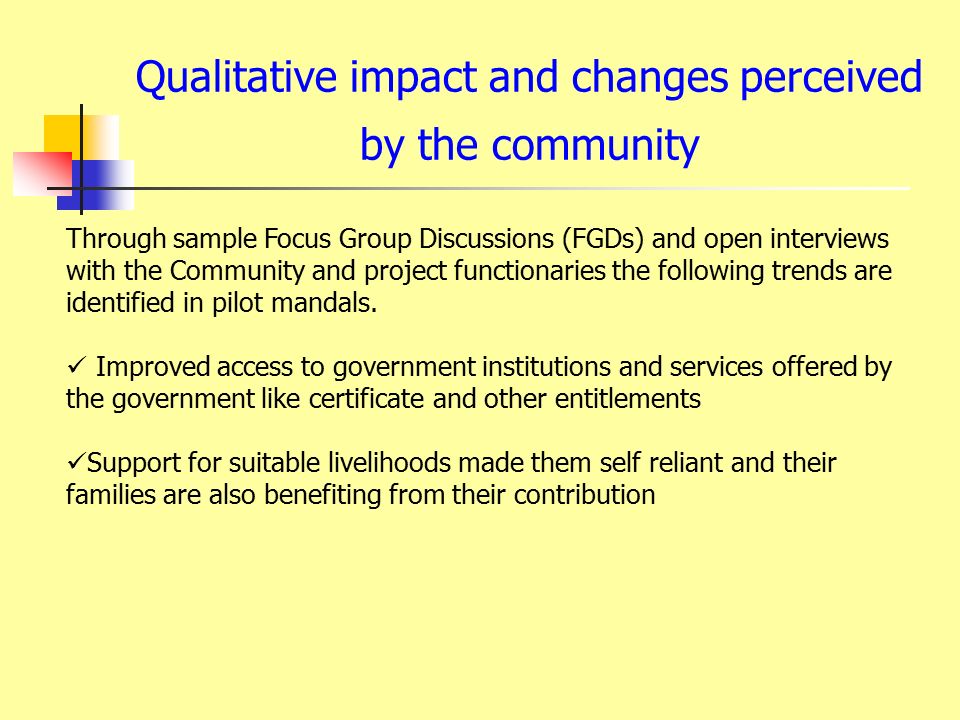 Qualitative impact and changes perceived by the community

Through sample Focus Group Discussions (FGDs) and open interviews with the Community and project functionaries the following trends are identified in pilot mandals.

✓ Improved access to government institutions and services offered by the government like certificate and other entitlements

✓Support for suitable livelihoods made them self reliant and their families are also benefiting from their contribution